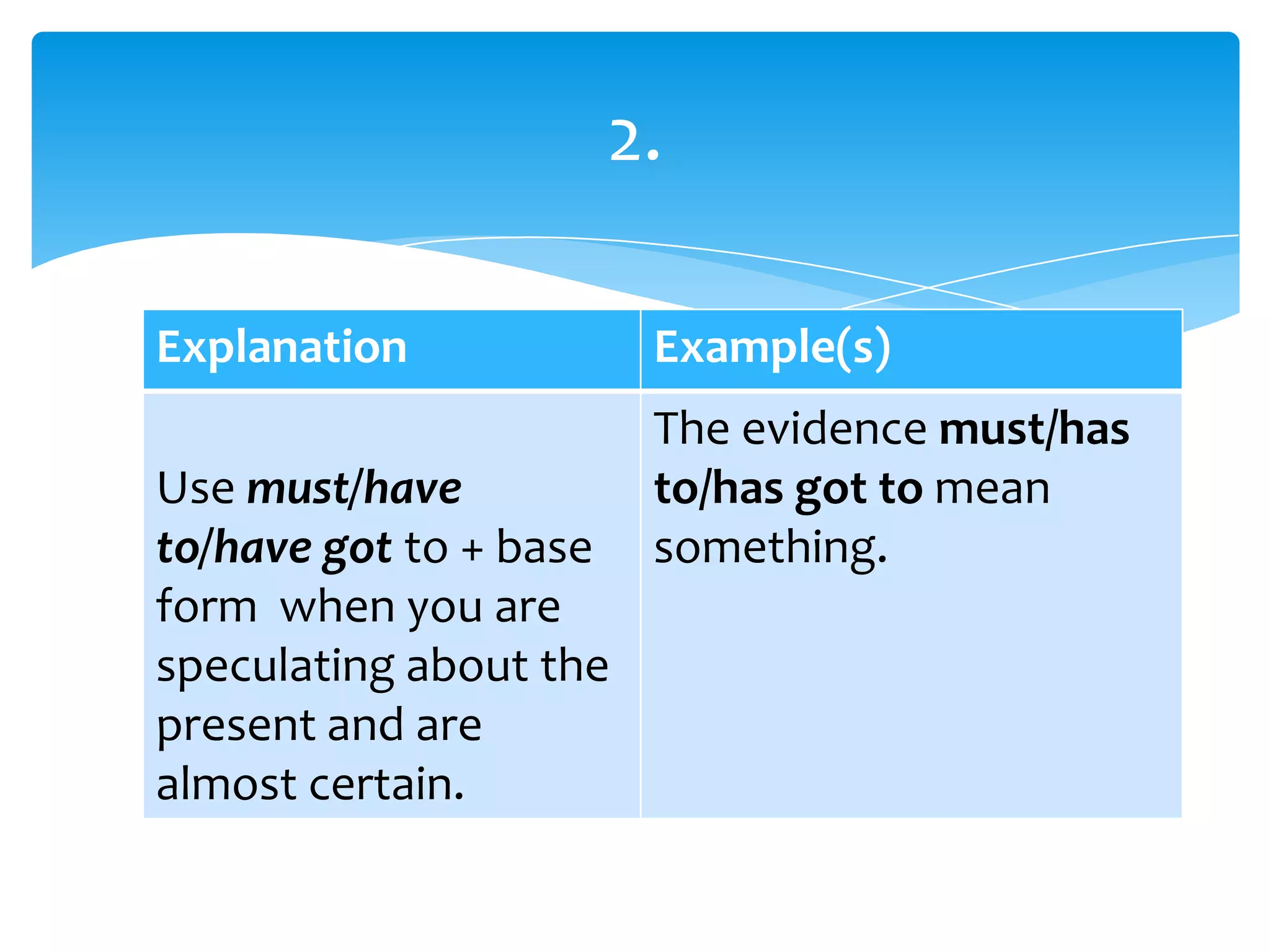 2.

| Explanation | Example(s) |
|---|---|
| Use must/have to/have got to + base form  when you are speculating about the present and are almost certain. | The evidence must/has to/has got to mean something. |